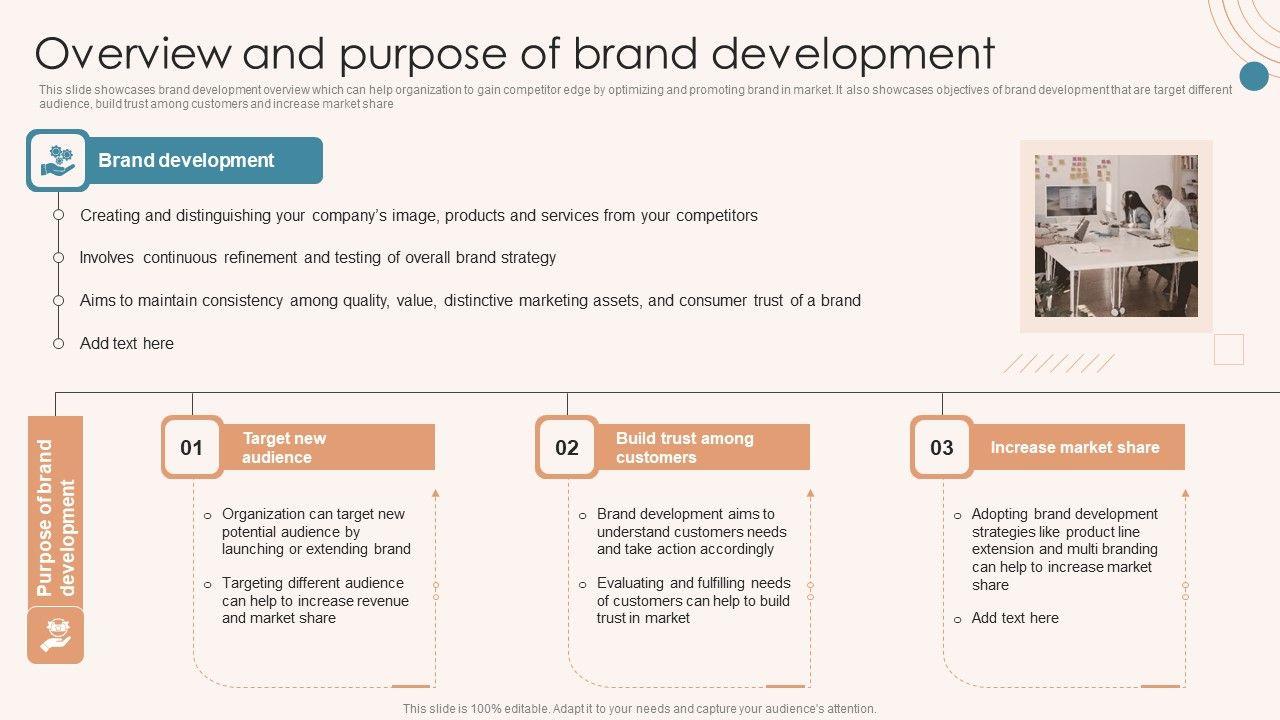 Overview and purpose of brand development

This slide showcases brand development overview which can help organization to gain competitor edge by optimizing and promoting brand in market. It also showcases objectives of brand development that are target different audience, build trust among customers and increase market share

Brand development

Creating and distinguishing your company's image, products and services from your competitors

Involves continuous refinement and testing of overall brand strategy

Aims to maintain consistency among quality, value, distinctive marketing assets, and consumer trust of a brand

Add text here

Purpose of brand development

01 Target new audience

Organization can target new potential audience by launching or extending brand

Targeting different audience can help to increase revenue and market share

02 Build trust among customers

Brand development aims to understand customers needs and take action accordingly

Evaluating and fulfilling needs of customers can help to build trust in market

03 Increase market share

Adopting brand development strategies like product line extension and multi branding can help to increase market share

Add text here

This slide is 100% editable. Adapt it to your needs and capture your audience's attention.